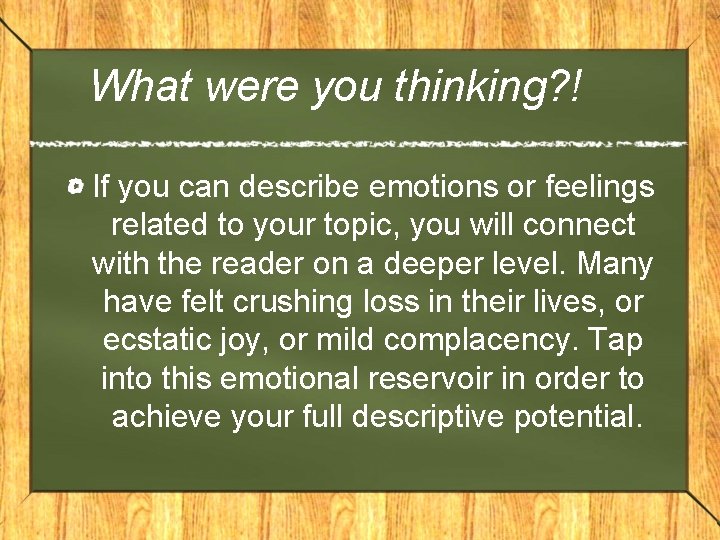 What were you thinking?!

If you can describe emotions or feelings related to your topic, you will connect with the reader on a deeper level. Many have felt crushing loss in their lives, or ecstatic joy, or mild complacency. Tap into this emotional reservoir in order to achieve your full descriptive potential.